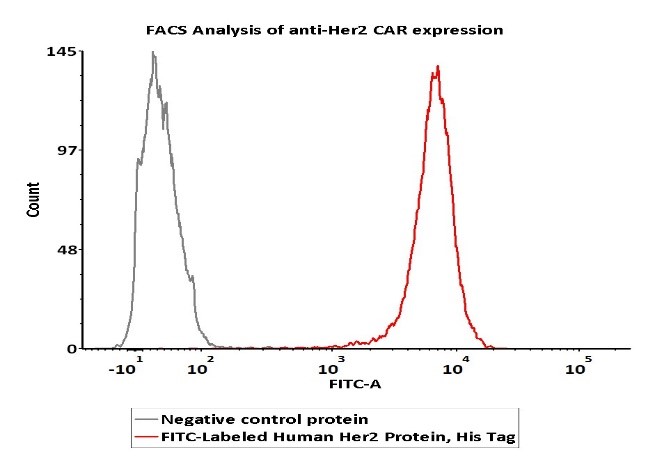 FACS Analysis of anti-Her2 CAR expression

145

97

48

0

Count

$-10^1$ $10^2$ $10^3$ $10^4$ $10^5$

FITC-A

Negative control protein
FITC-Labeled Human Her2 Protein, His Tag